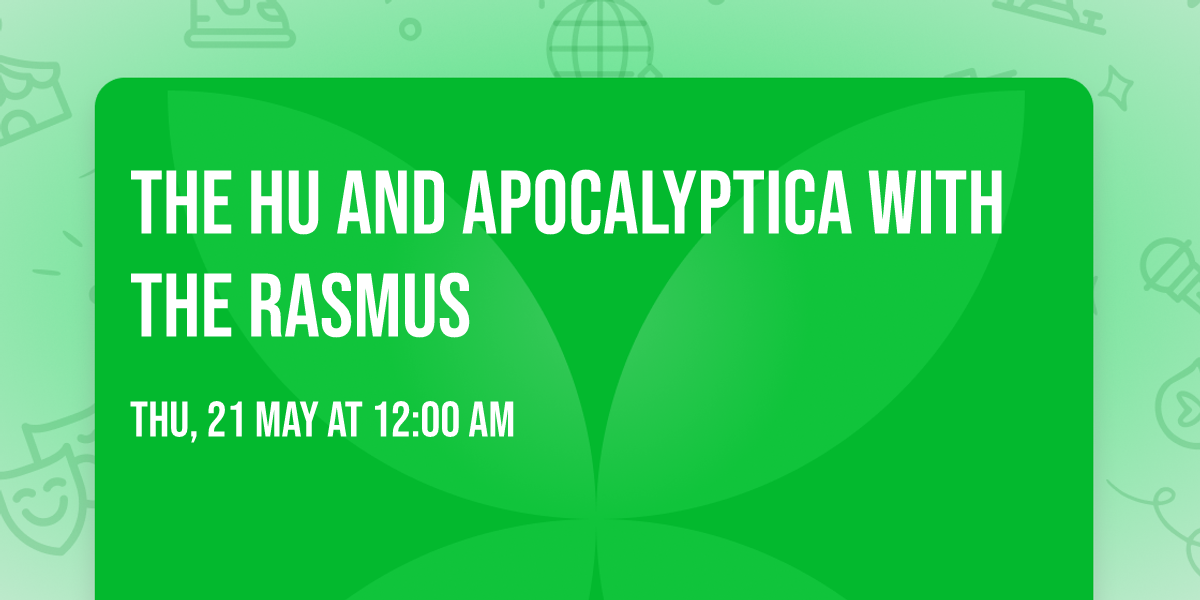 THE HU AND APOCALYPTICA WITH THE RASMUS

THU, 21 MAY AT 12:00 AM